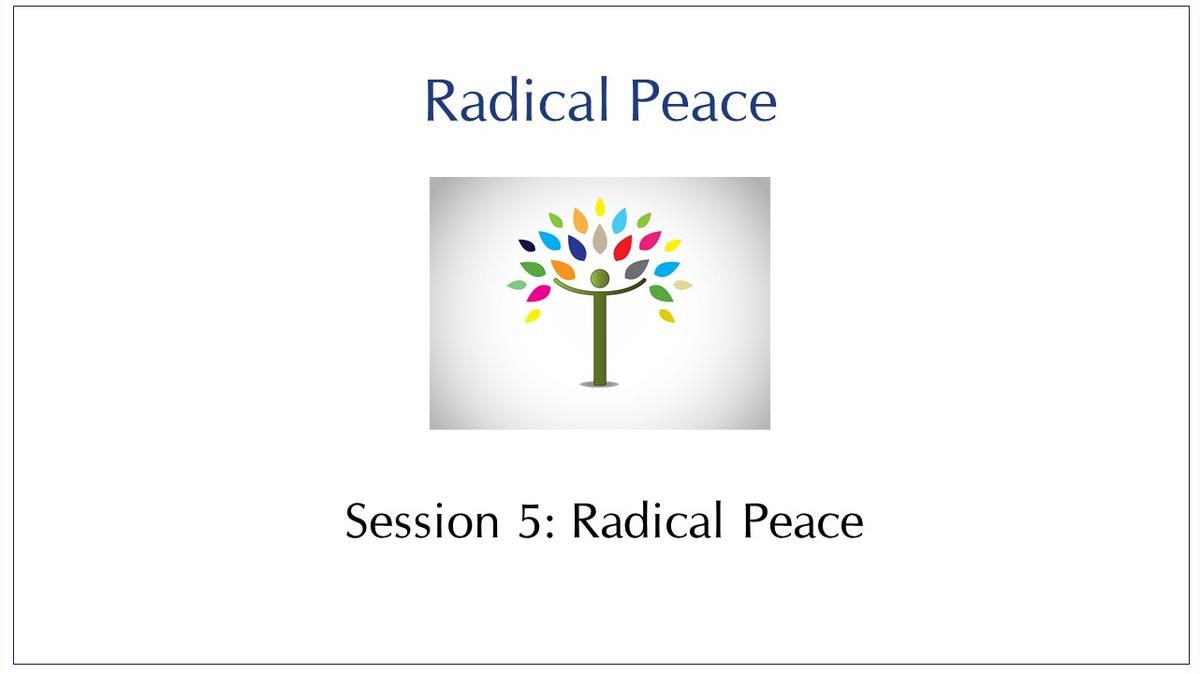 Radical Peace

Session 5: Radical Peace